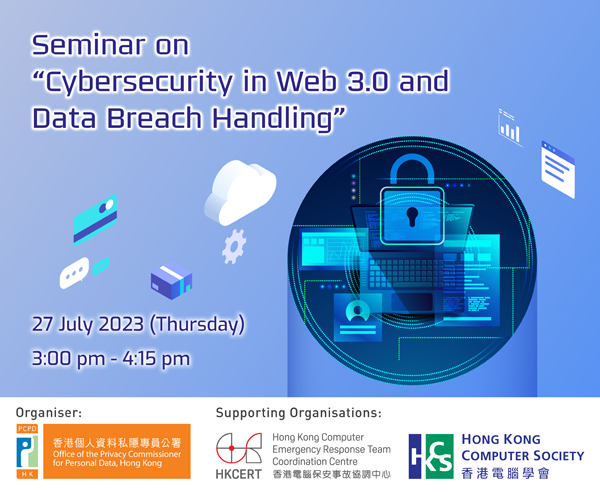 Seminar on
“Cybersecurity in Web 3.0 and Data Breach Handling”

27 July 2023 (Thursday)

3:00 pm - 4:15 pm

Organiser:

PCPD
HK
香港個人資料私隱專員公署
Office of the Privacy Commissioner for Personal Data, Hong Kong

Supporting Organisations:

HKCERT
Hong Kong Computer Emergency Response Team Coordination Centre
香港電腦保安事故協調中心

HKCS
HONG KONG COMPUTER SOCIETY
香港電腦學會